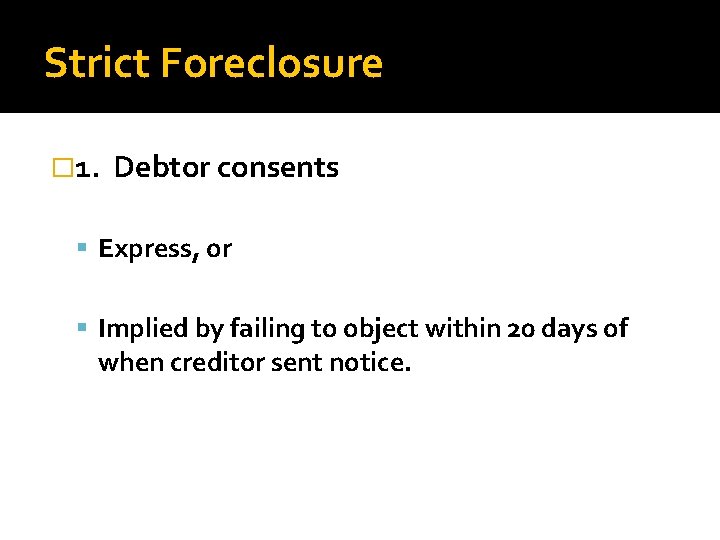 Strict Foreclosure

1. Debtor consents

Express, or

Implied by failing to object within 20 days of when creditor sent notice.